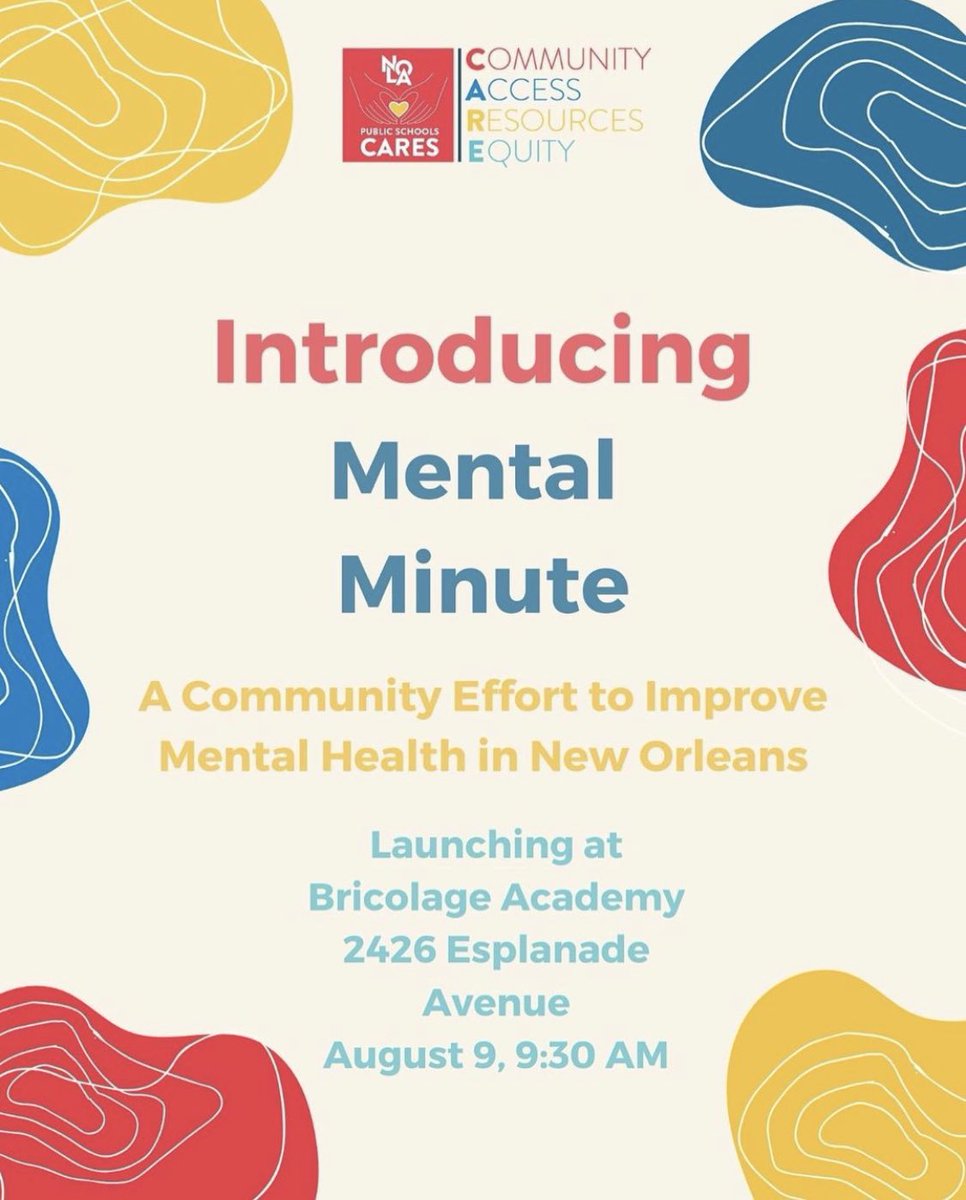 NOLA
PUBLIC SCHOOLS
CARES

COMMUNITY
ACCESS
RESOURCES
EQUITY

Introducing
Mental
Minute

A Community Effort to Improve Mental Health in New Orleans

Launching at
Bricolage Academy
2426 Esplanade
Avenue
August 9, 9:30 AM